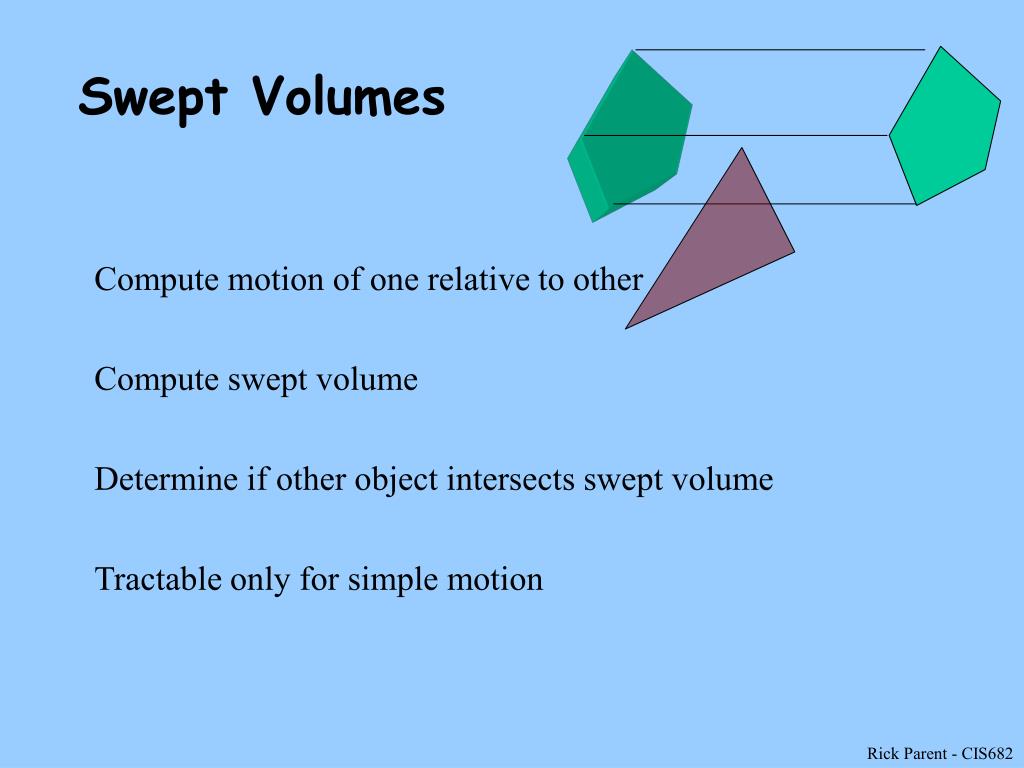 Swept Volumes

Compute motion of one relative to other

Compute swept volume

Determine if other object intersects swept volume

Tractable only for simple motion

Rick Parent - CIS682